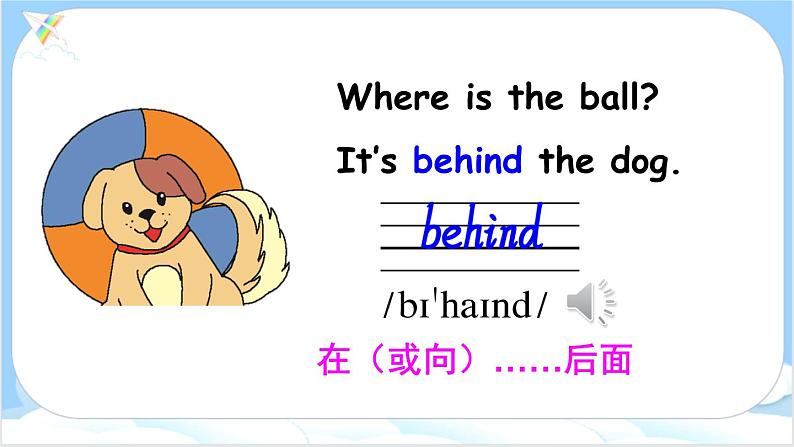 Where is the ball?

It's behind the dog.

behind

/bɪˈhaɪnd/

在（或向）……后面